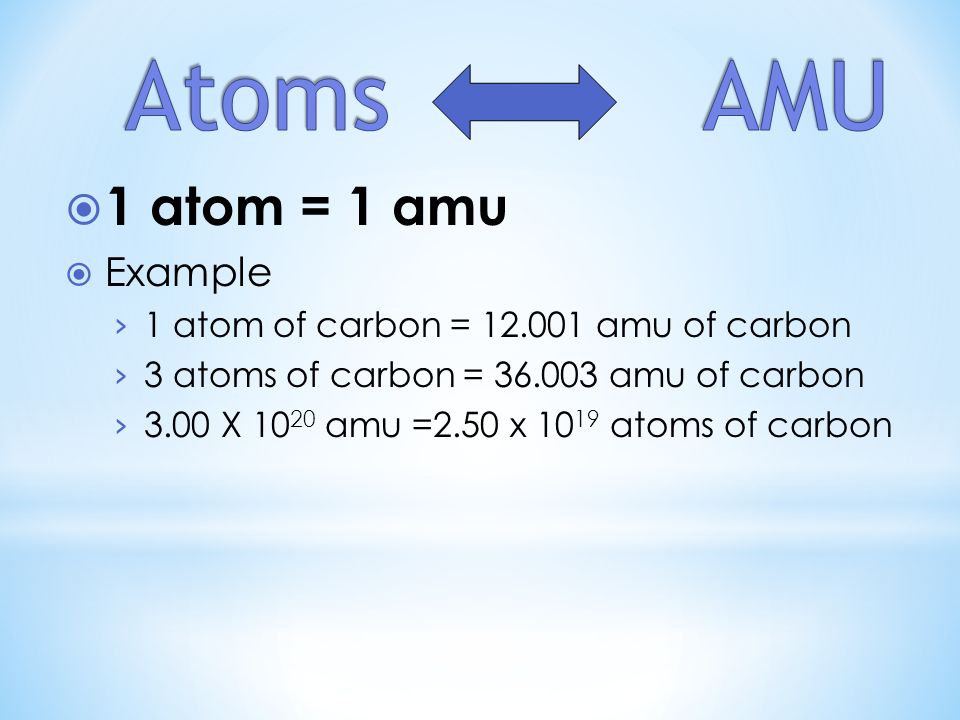 Atoms AMU

1 atom = 1 amu

Example

› 1 atom of carbon = 12.001 amu of carbon

› 3 atoms of carbon = 36.003 amu of carbon

› 3.00 X $10^{20}$ amu =2.50 x $10^{19}$ atoms of carbon